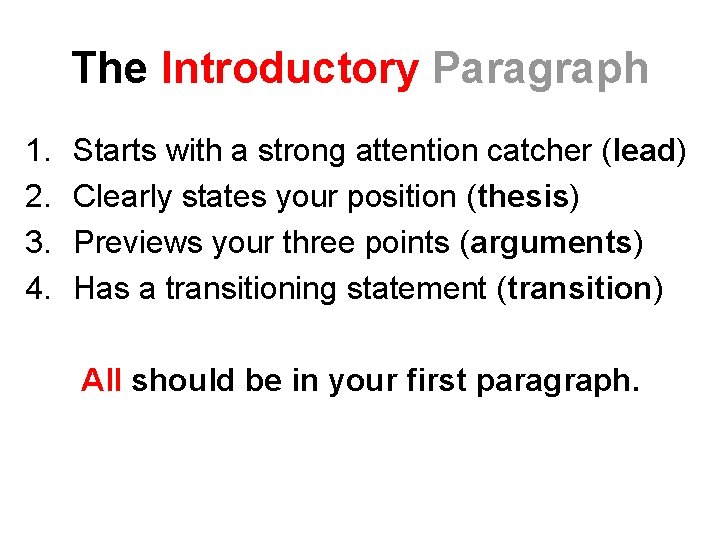 The Introductory Paragraph

1. Starts with a strong attention catcher (lead)
2. Clearly states your position (thesis)
3. Previews your three points (arguments)
4. Has a transitioning statement (transition)

All should be in your first paragraph.